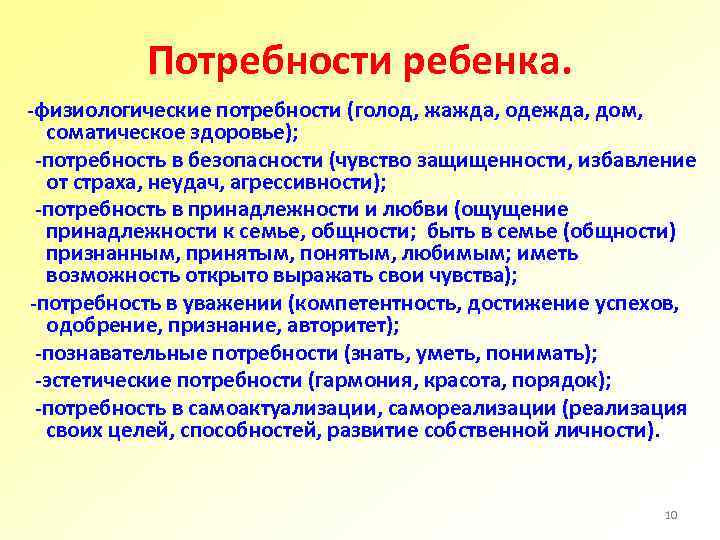 Потребности ребенка.

-физиологические потребности (голод, жажда, одежда, дом, соматическое здоровье);

-потребность в безопасности (чувство защищенности, избавление от страха, неудач, агрессивности);

-потребность в принадлежности и любви (ощущение принадлежности к семье, общности; быть в семье (общности) признанным, принятым, понятым, любимым; иметь возможность открыто выражать свои чувства);

-потребность в уважении (компетентность, достижение успехов, одобрение, признание, авторитет);

-познавательные потребности (знать, уметь, понимать);

-эстетические потребности (гармония, красота, порядок);

-потребность в самоактуализации, самореализации (реализация своих целей, способностей, развитие собственной личности).

10